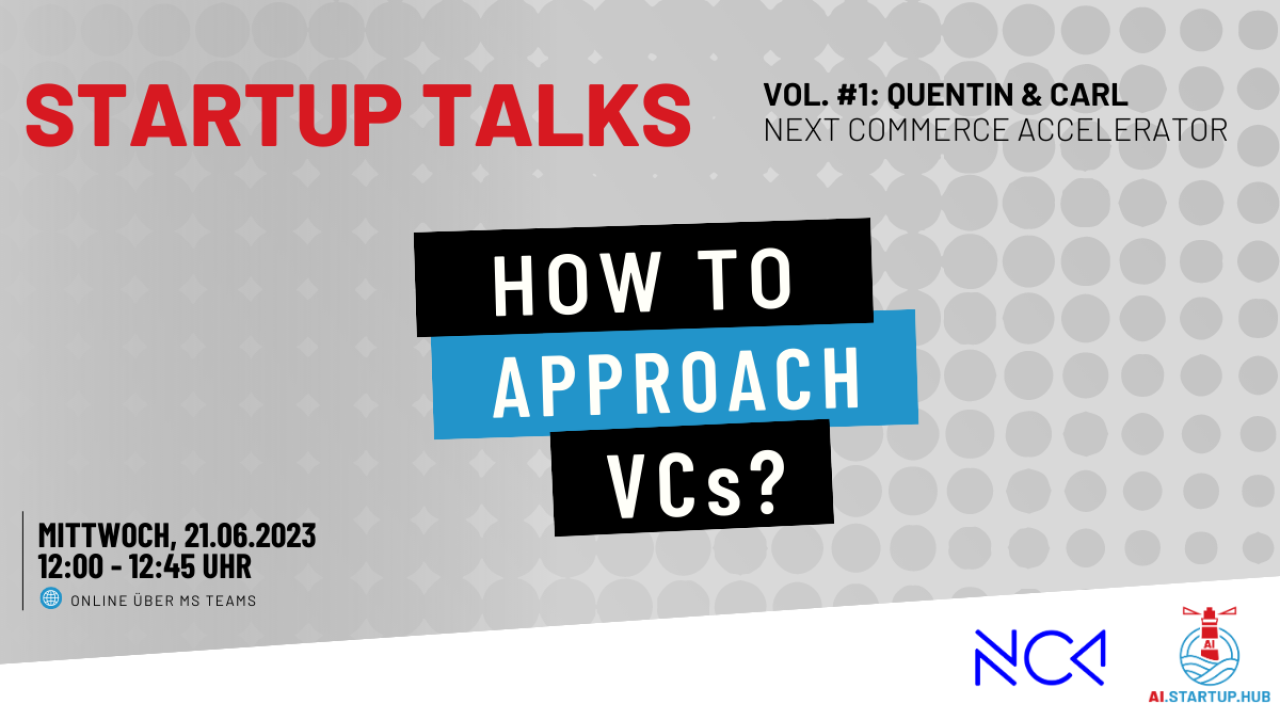 STARTUP TALKS

VOL. #1: QUENTIN & CARL
NEXT COMMERCE ACCELERATOR

HOW TO
APPROACH
VCs?

MITTWOCH, 21.06.2023
12:00 - 12:45 UHR
ONLINE ÜBER MS TEAMS

NCA

AI
AI.STARTUP.HUB